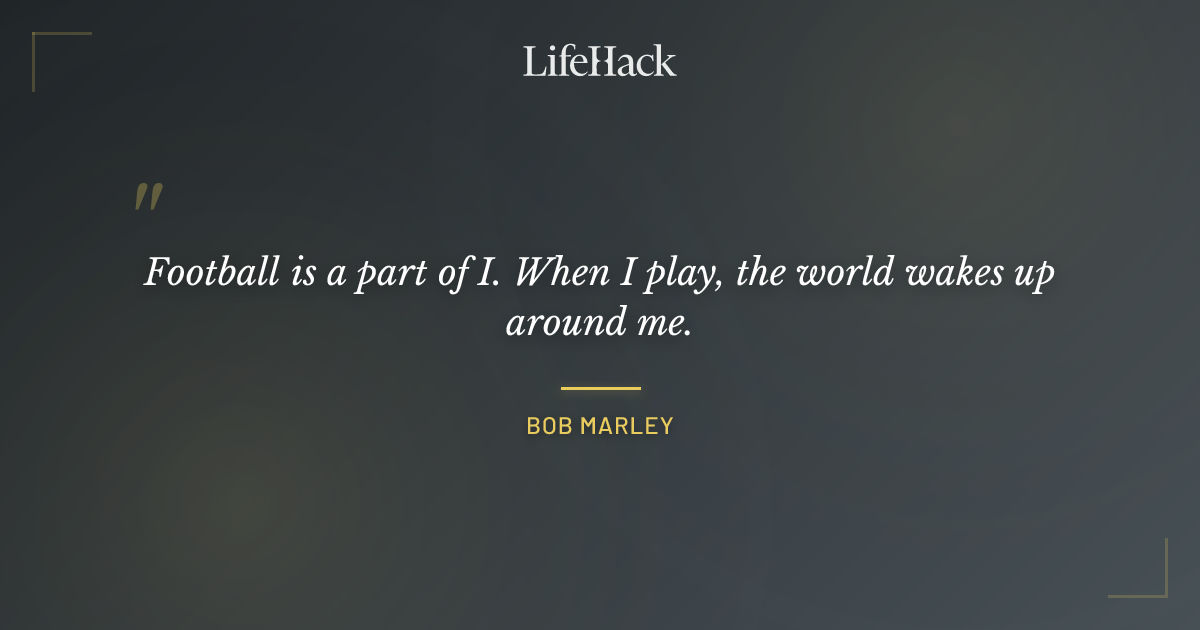 LifeHack

"

Football is a part of I. When I play, the world wakes up around me.

BOB MARLEY